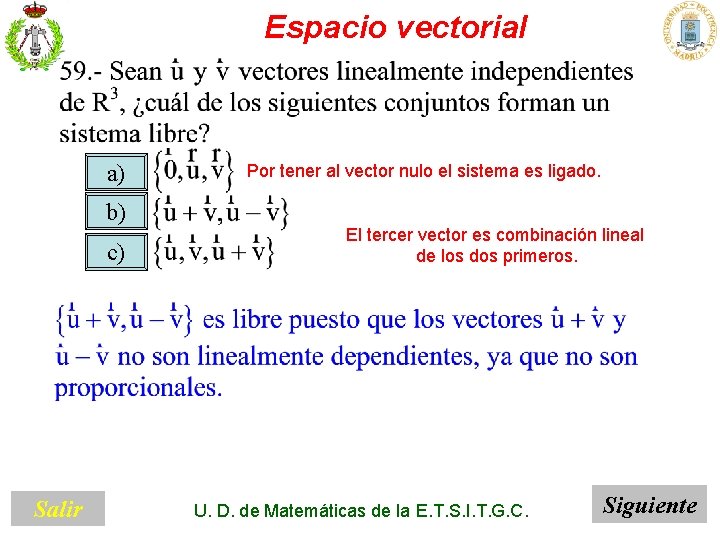 Espacio vectorial

59.- Sean $\vec{u}$ y $\vec{v}$ vectores linealmente independientes de $R^3$, ¿cuál de los siguientes conjuntos forman un sistema libre?

a) $\{\vec{0}, \vec{u}, \vec{v}\}$ Por tener al vector nulo el sistema es ligado.

b) $\{\vec{u}+\vec{v}, \vec{u}-\vec{v}\}$

c) $\{\vec{u}, \vec{v}, \vec{u}+\vec{v}\}$ El tercer vector es combinación lineal de los dos primeros.

$\{\vec{u}+\vec{v}, \vec{u}-\vec{v}\}$ es libre puesto que los vectores $\vec{u}+\vec{v}$ y $\vec{u}-\vec{v}$ no son linealmente dependientes, ya que no son proporcionales.

Salir

U. D. de Matemáticas de la E.T.S.I.T.G.C.

Siguiente